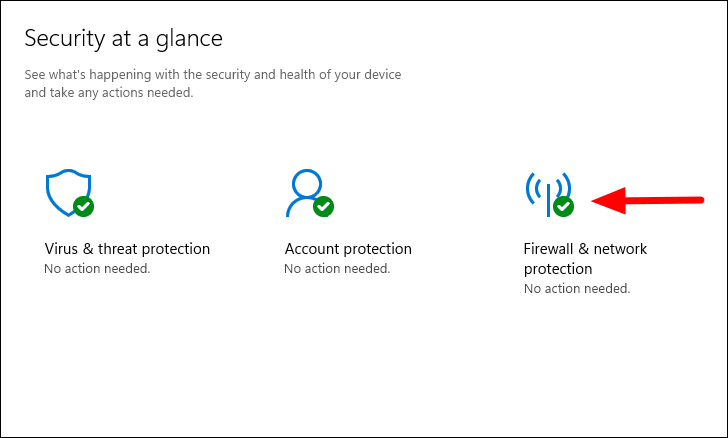 Security at a glance

See what's happening with the security and health of your device and take any actions needed.

Virus & threat protection
No action needed.

Account protection
No action needed.

Firewall & network protection
No action needed.